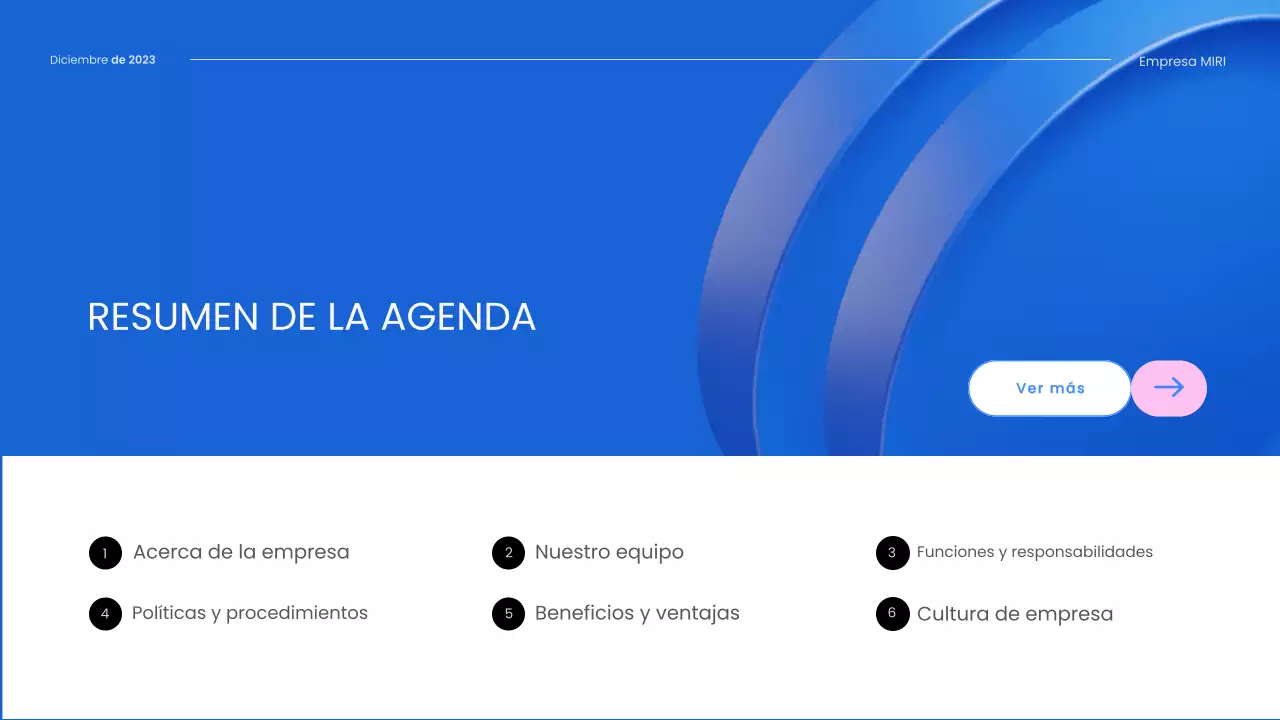 Diciembre de 2023

Empresa MIRI

RESUMEN DE LA AGENDA

Ver más

1 Acerca de la empresa

2 Nuestro equipo

3 Funciones y responsabilidades

4 Políticas y procedimientos

5 Beneficios y ventajas

6 Cultura de empresa